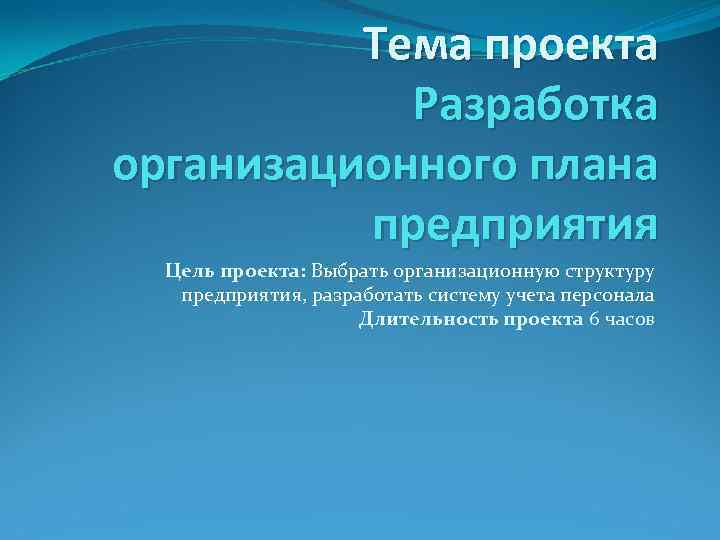 Тема проекта
Разработка организационного плана предприятия

Цель проекта: Выбрать организационную структуру предприятия, разработать систему учета персонала
Длительность проекта 6 часов